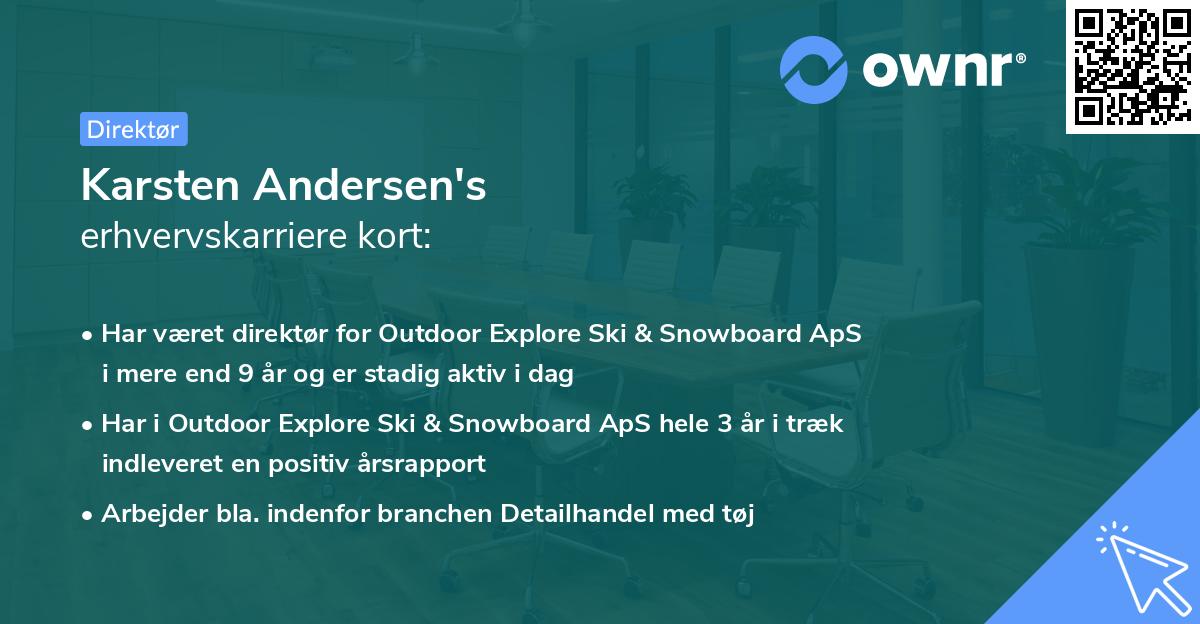 ownr®

Direktør

Karsten Andersen's
erhvervskarriere kort:

• Har været direktør for Outdoor Explore Ski & Snowboard ApS i mere end 9 år og er stadig aktiv i dag

• Har i Outdoor Explore Ski & Snowboard ApS hele 3 år i træk indleveret en positiv årsrapport

• Arbejder bla. indenfor branchen Detailhandel med tøj